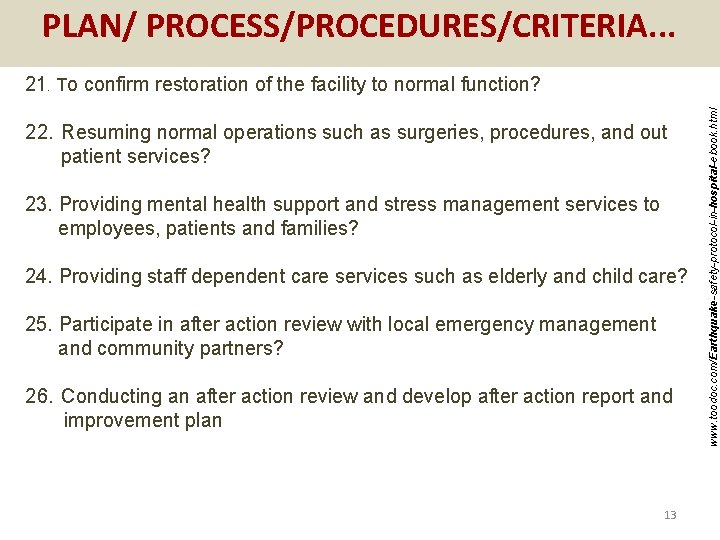 PLAN/ PROCESS/PROCEDURES/CRITERIA...

21. To confirm restoration of the facility to normal function?

22. Resuming normal operations such as surgeries, procedures, and out patient services?

23. Providing mental health support and stress management services to employees, patients and families?

24. Providing staff dependent care services such as elderly and child care?

25. Participate in after action review with local emergency management and community partners?

26. Conducting an after action review and develop after action report and improvement plan

www.toodoc.com/Earthquake-safety-protocol-in-hospital-ebook.html

13